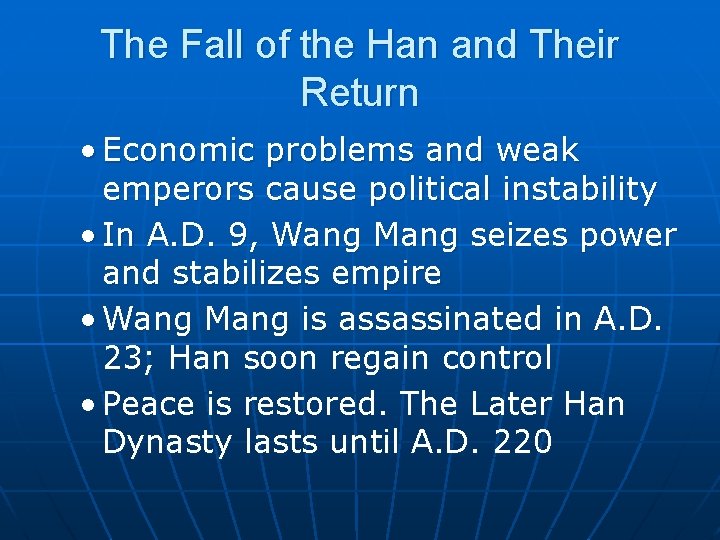 The Fall of the Han and Their Return

• Economic problems and weak emperors cause political instability
• In A.D. 9, Wang Mang seizes power and stabilizes empire
• Wang Mang is assassinated in A.D. 23; Han soon regain control
• Peace is restored. The Later Han Dynasty lasts until A.D. 220